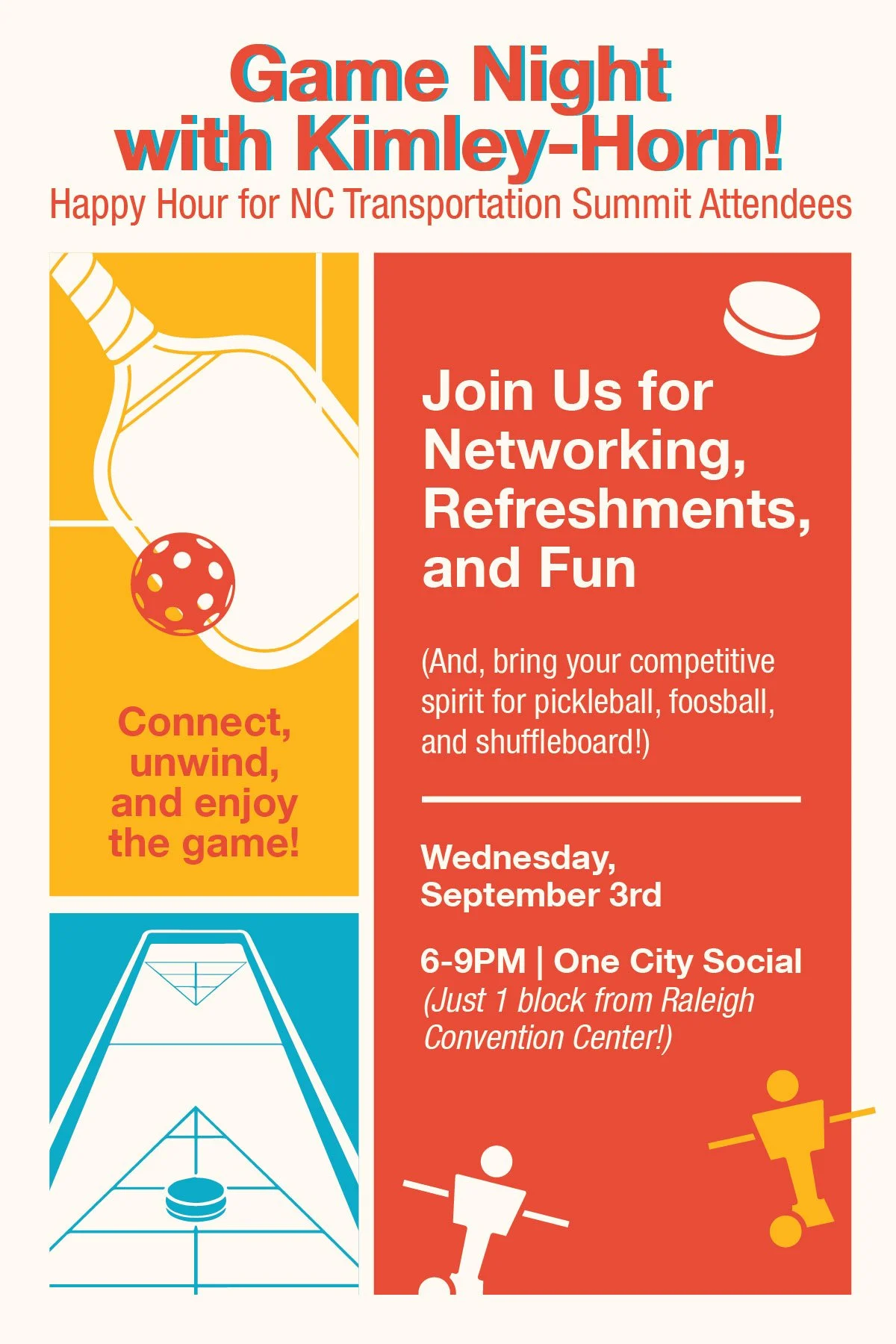 Game Night with Kimley-Horn!
Happy Hour for NC Transportation Summit Attendees

Connect, unwind, and enjoy the game!

Join Us for Networking, Refreshments, and Fun

(And, bring your competitive spirit for pickleball, foosball, and shuffleboard!)

Wednesday, September 3rd

6-9PM | One City Social
(Just 1 block from Raleigh Convention Center!)